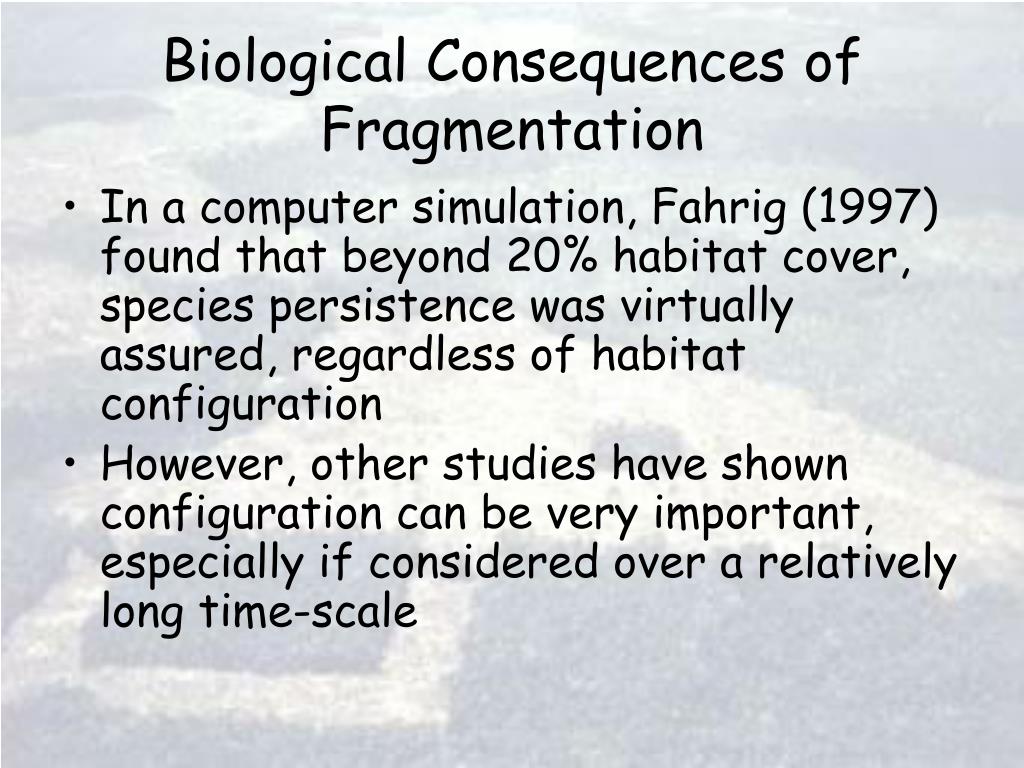 Biological Consequences of Fragmentation

• In a computer simulation, Fahrig (1997) found that beyond 20% habitat cover, species persistence was virtually assured, regardless of habitat configuration

• However, other studies have shown configuration can be very important, especially if considered over a relatively long time-scale